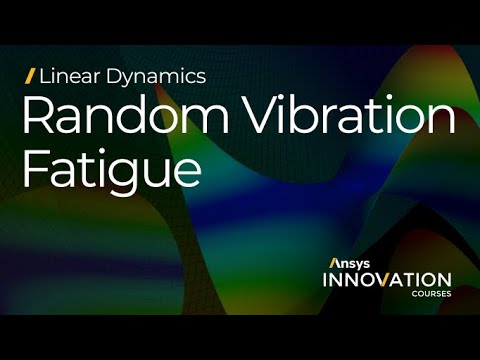 / Linear Dynamics

Random Vibration Fatigue

Ansys
INNOVATION
COURSES